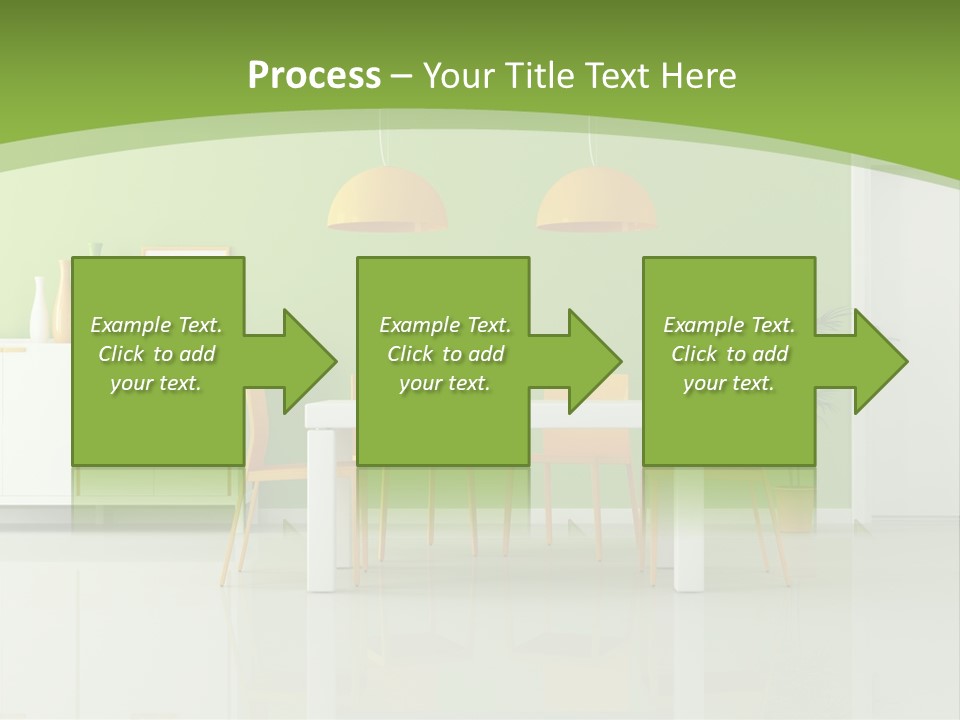 Process – Your Title Text Here

Example Text. Click to add your text.

Example Text. Click to add your text.

Example Text. Click to add your text.